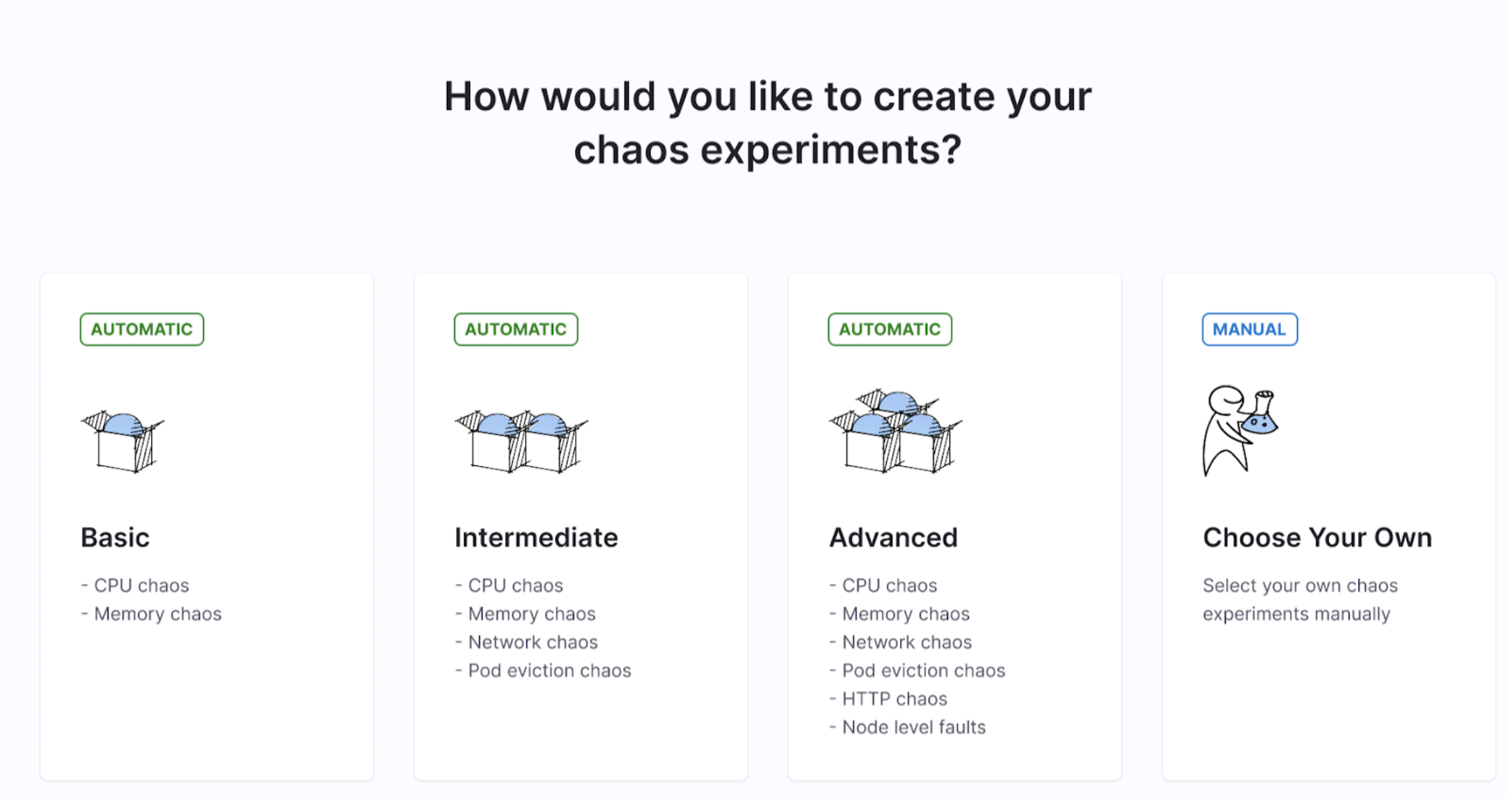 How would you like to create your chaos experiments?

AUTOMATIC

Basic

- CPU chaos
- Memory chaos

AUTOMATIC

Intermediate

- CPU chaos
- Memory chaos
- Network chaos
- Pod eviction chaos

AUTOMATIC

Advanced

- CPU chaos
- Memory chaos
- Network chaos
- Pod eviction chaos
- HTTP chaos
- Node level faults

MANUAL

Choose Your Own

Select your own chaos experiments manually